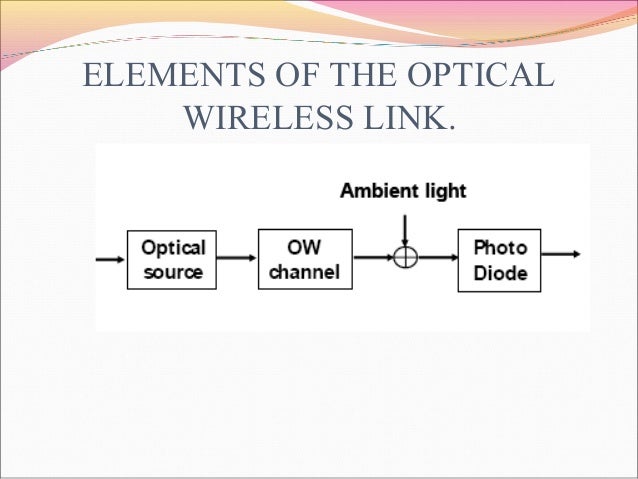 ELEMENTS OF THE OPTICAL WIRELESS LINK.

Ambient light

Optical source

OW channel

Photo Diode